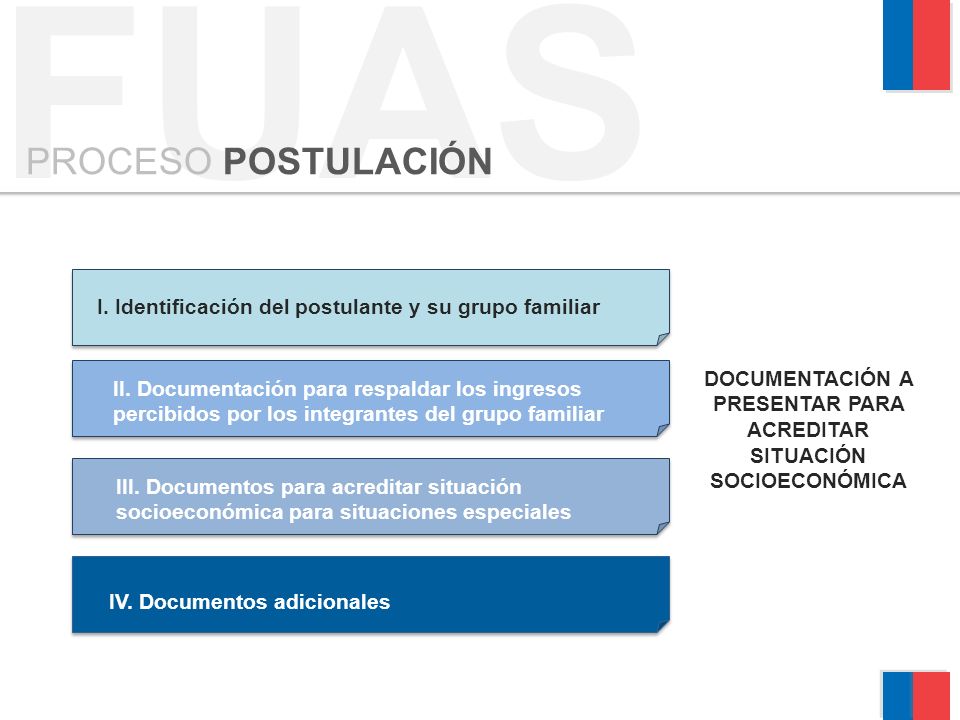 FUAS

PROCESO POSTULACIÓN

I. Identificación del postulante y su grupo familiar

II. Documentación para respaldar los ingresos percibidos por los integrantes del grupo familiar

III. Documentos para acreditar situación socioeconómica para situaciones especiales

IV. Documentos adicionales

DOCUMENTACIÓN A PRESENTAR PARA ACREDITAR SITUACIÓN SOCIOECONÓMICA